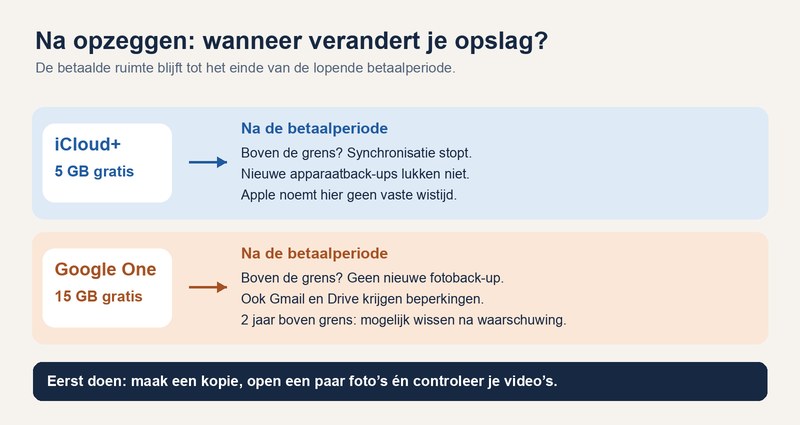 Na opzeggen: wanneer verandert je opslag?
De betaalde ruimte blijft tot het einde van de lopende betaalperiode.

iCloud+
5 GB gratis

Na de betaalperiode
Boven de grens? Synchronisatie stopt.
Nieuwe apparaatback-ups lukken niet.
Apple noemt hier geen vaste wistijd.

Google One
15 GB gratis

Na de betaalperiode
Boven de grens? Geen nieuwe fotoback-up.
Ook Gmail en Drive krijgen beperkingen.
2 jaar boven grens: mogelijk wissen na waarschuwing.

Eerst doen: maak een kopie, open een paar foto's én controleer je video's.